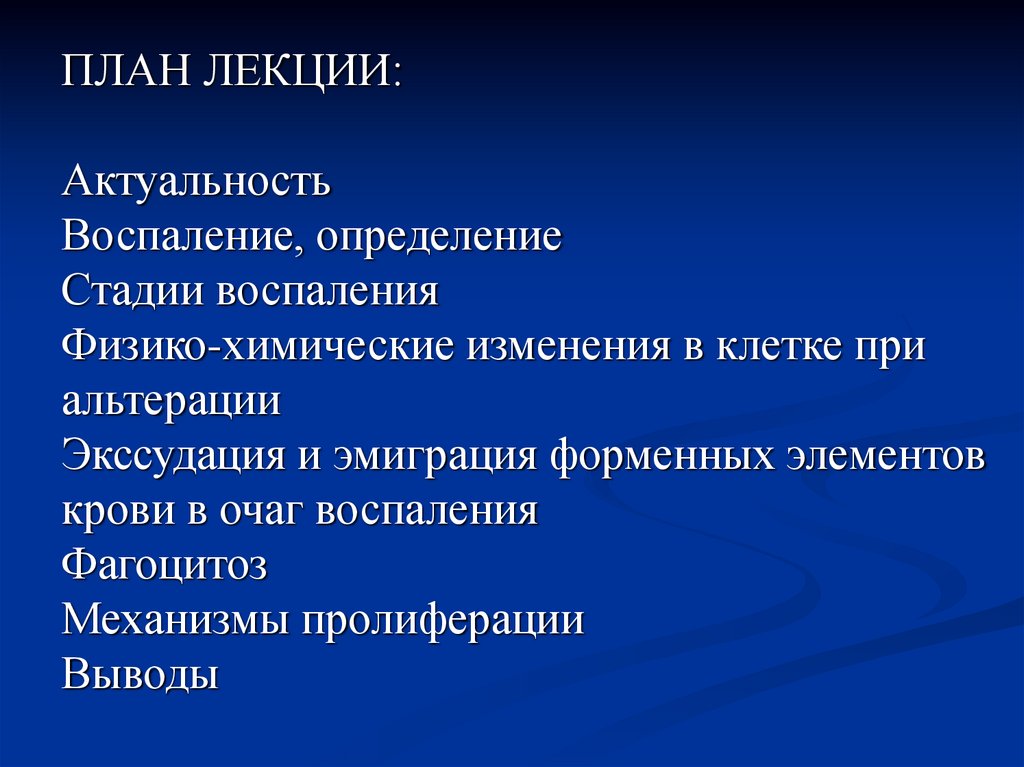 ПЛАН ЛЕКЦИИ:

Актуальность
Воспаление, определение
Стадии воспаления
Физико-химические изменения в клетке при альтерации
Экссудация и эмиграция форменных элементов крови в очаг воспаления
Фагоцитоз
Механизмы пролиферации
Выводы